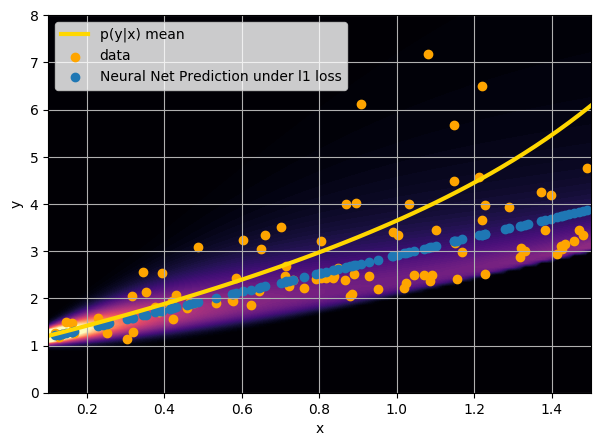 p(y|x) mean
data
Neural Net Prediction under l1 loss

8
7
6
5
4
3
2
1
0

y

0.2
0.4
0.6
0.8
1.0
1.2
1.4

x